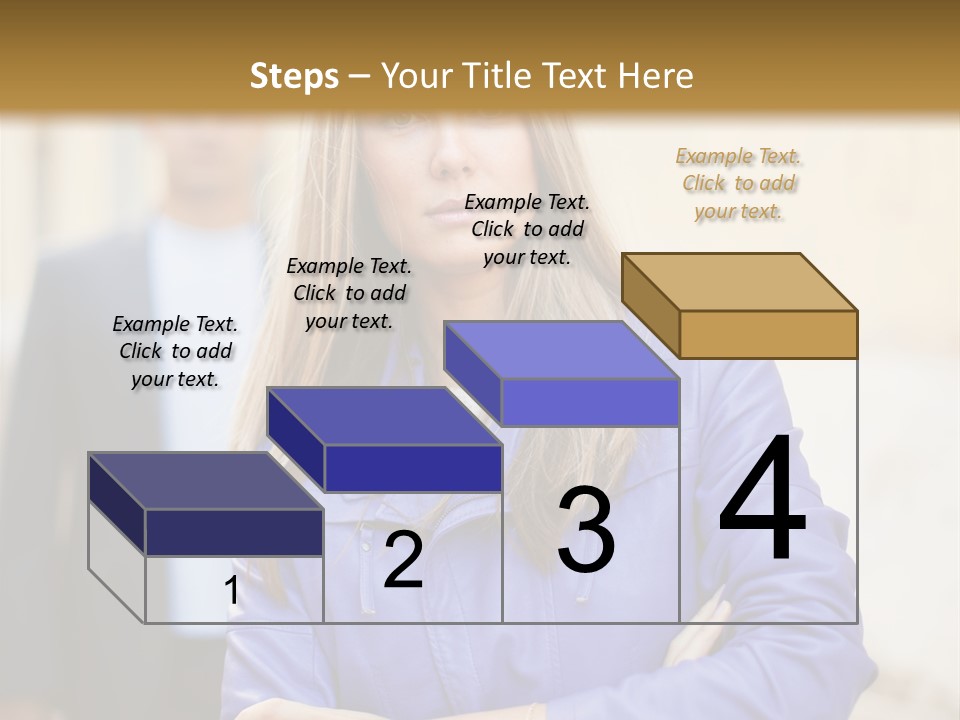 Steps – Your Title Text Here

Example Text. Click to add your text.

Example Text. Click to add your text.

Example Text. Click to add your text.

Example Text. Click to add your text.

1

2

3

4